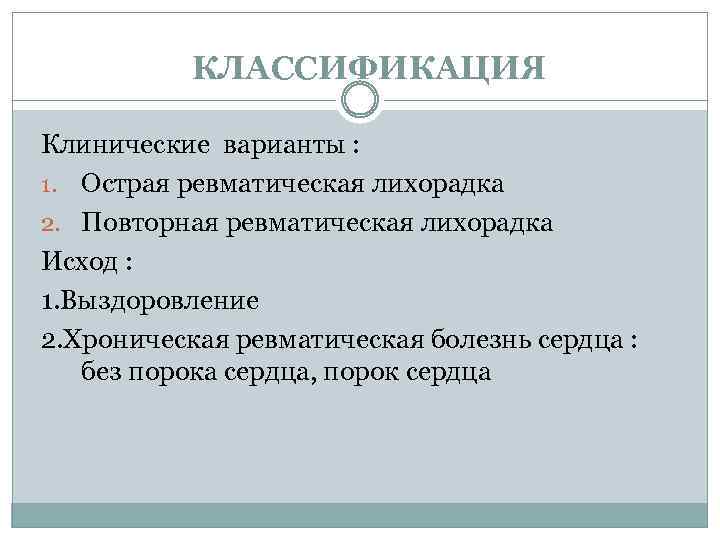 КЛАССИФИКАЦИЯ

Клинические варианты :

1. Острая ревматическая лихорадка
2. Повторная ревматическая лихорадка

Исход :

1.Выздоровление

2.Хроническая ревматическая болезнь сердца : без порока сердца, порок сердца